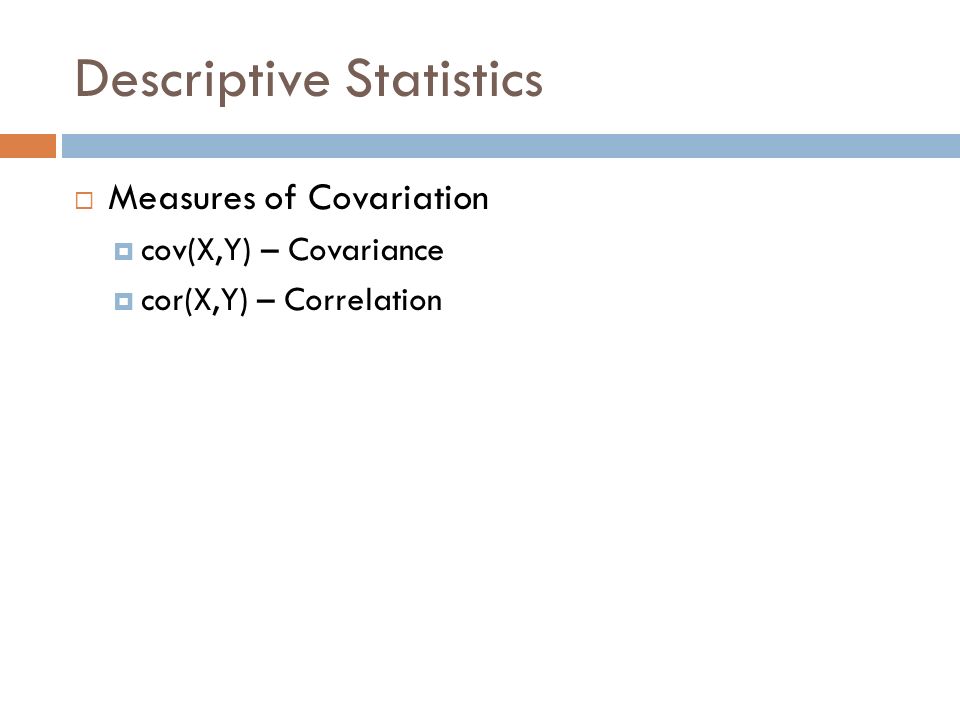 Descriptive Statistics

Measures of Covariation

cov(X,Y) – Covariance

cor(X,Y) – Correlation